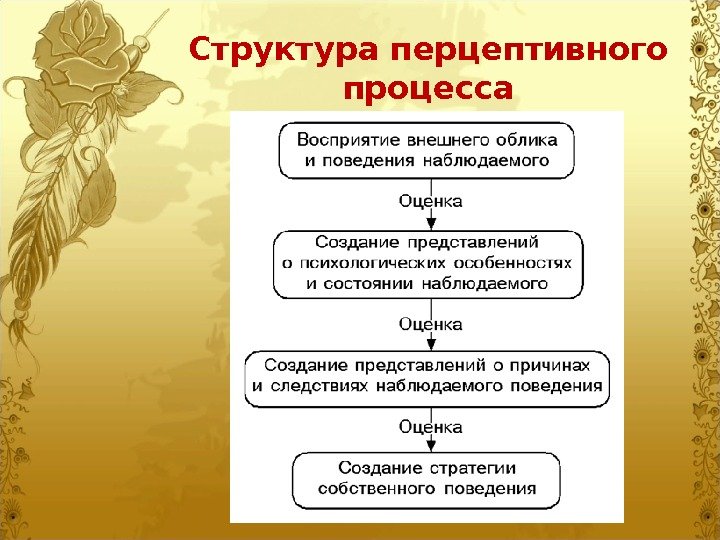 Структура перцептивного процесса

Восприятие внешнего облика и поведения наблюдаемого

Оценка

Создание представлений о психологических особенностях и состоянии наблюдаемого

Оценка

Создание представлений о причинах и следствиях наблюдаемого поведения

Оценка

Создание стратегии собственного поведения